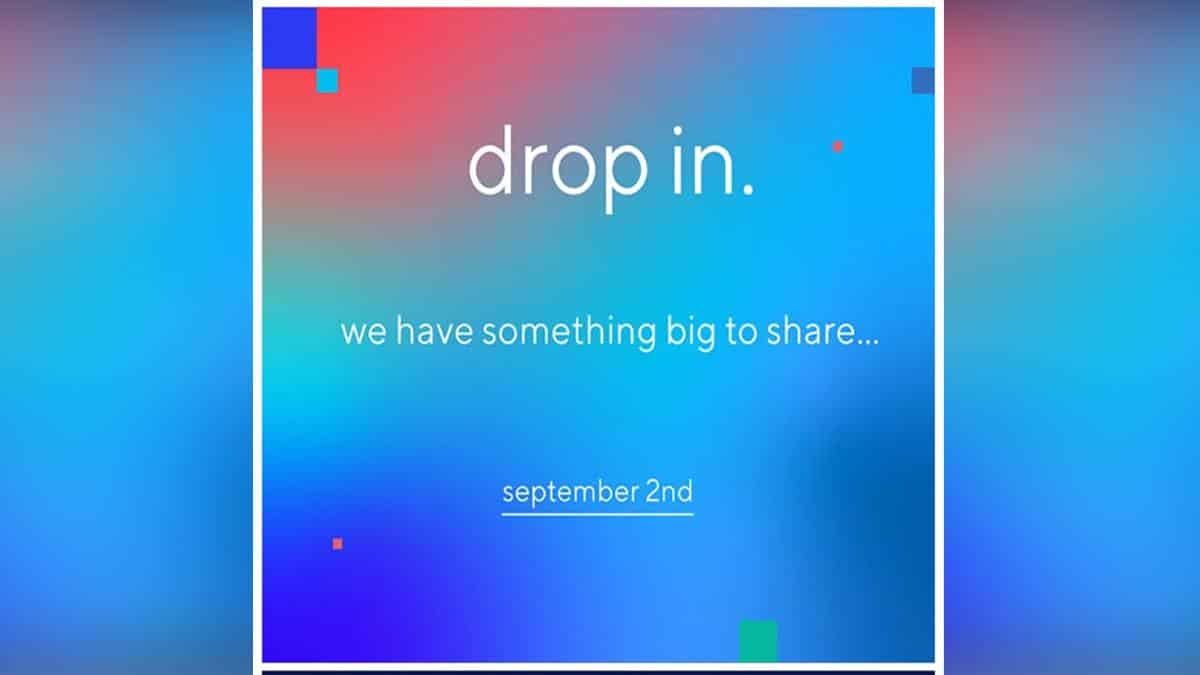 drop in.

we have something big to share...

september 2nd